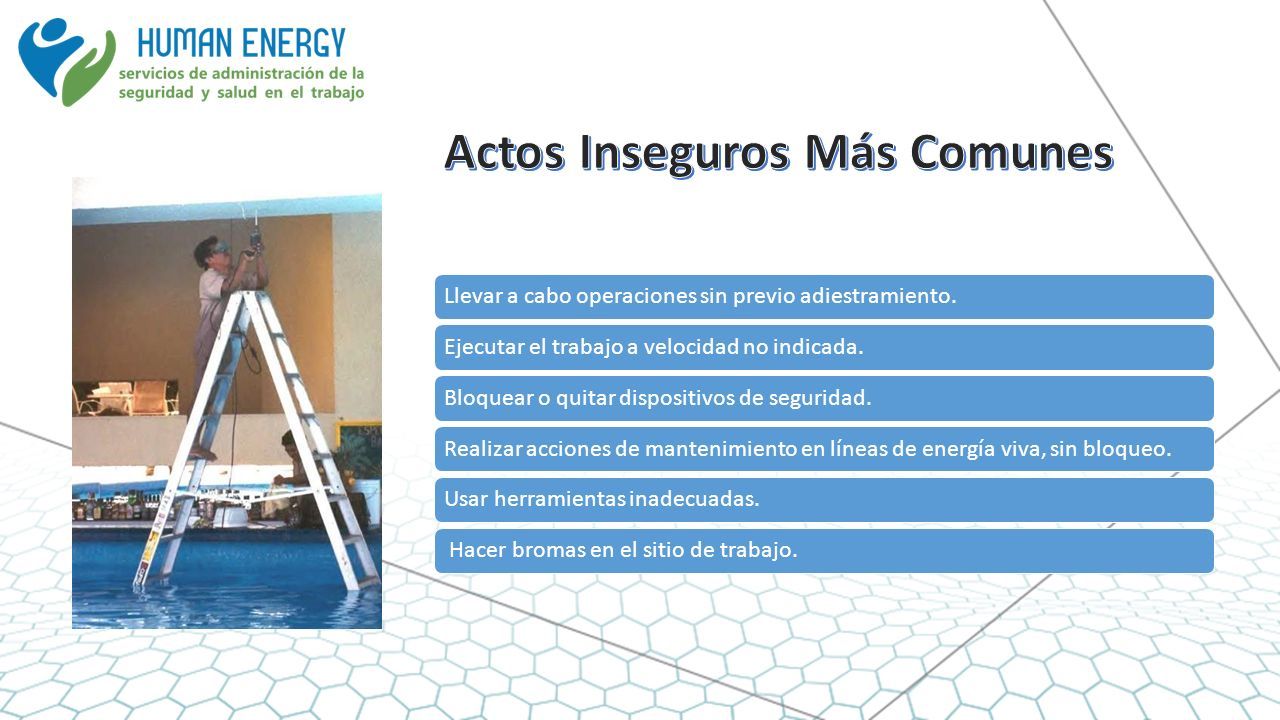 HUMAN ENERGY
servicios de administración de la seguridad y salud en el trabajo

Actos Inseguros Más Comunes

Llevar a cabo operaciones sin previo adiestramiento.

Ejecutar el trabajo a velocidad no indicada.

Bloquear o quitar dispositivos de seguridad.

Realizar acciones de mantenimiento en líneas de energía viva, sin bloqueo.

Usar herramientas inadecuadas.

Hacer bromas en el sitio de trabajo.